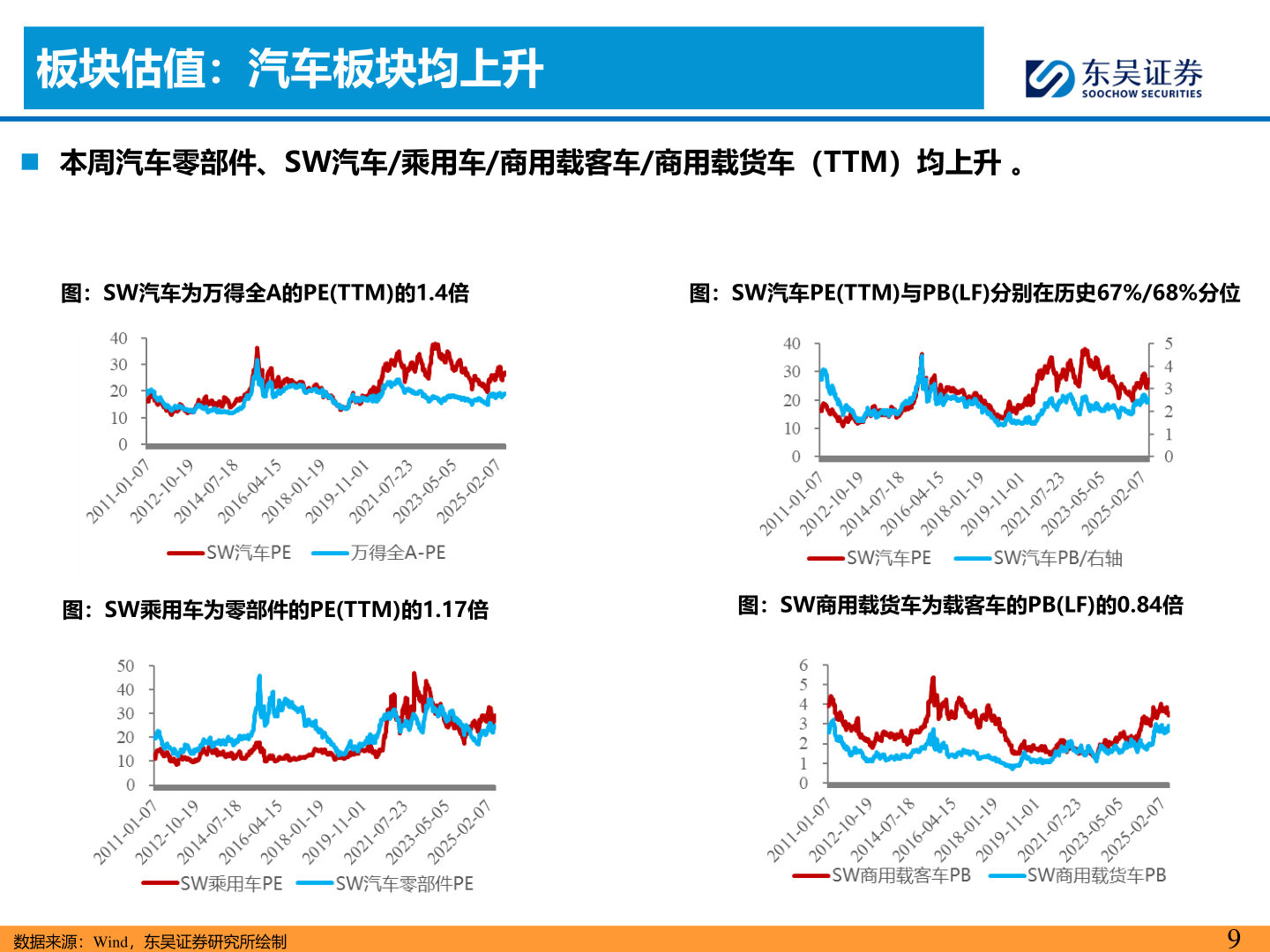 板块估值：汽车板块均上升

东吴证券
SOOCHOW SECURITIES

本周汽车零部件、SW汽车/乘用车/商用载客车/商用载货车（TTM）均上升 。

图：SW汽车为万得全A的PE(TTM)的1.4倍

40
30
20
10
0

2011-01-07 2012-10-19 2014-07-18 2016-04-15 2018-01-19 2019-11-01 2021-07-23 2023-05-05 2025-02-07

SW汽车PE　万得全A-PE

图：SW汽车PE(TTM)与PB(LF)分别在历史67%/68%分位

40
30
20
10
0

5
4
3
2
1
0

2011-01-07 2012-10-19 2014-07-18 2016-04-15 2018-01-19 2019-11-01 2021-07-23 2023-05-05 2025-02-07

SW汽车PE　SW汽车PB/右轴

图：SW乘用车为零部件的PE(TTM)的1.17倍

50
40
30
20
10
0

2011-01-07 2012-10-19 2014-07-18 2016-04-15 2018-01-19 2019-11-01 2021-07-23 2023-05-05 2025-02-07

SW乘用车PE　SW汽车零部件PE

图：SW商用载货车为载客车的PB(LF)的0.84倍

6
5
4
3
2
1
0

2011-01-07 2012-10-19 2014-07-18 2016-04-15 2018-01-19 2019-11-01 2021-07-23 2023-05-05 2025-02-07

SW商用载客车PB　SW商用载货车PB

数据来源：Wind，东吴证券研究所绘制

9